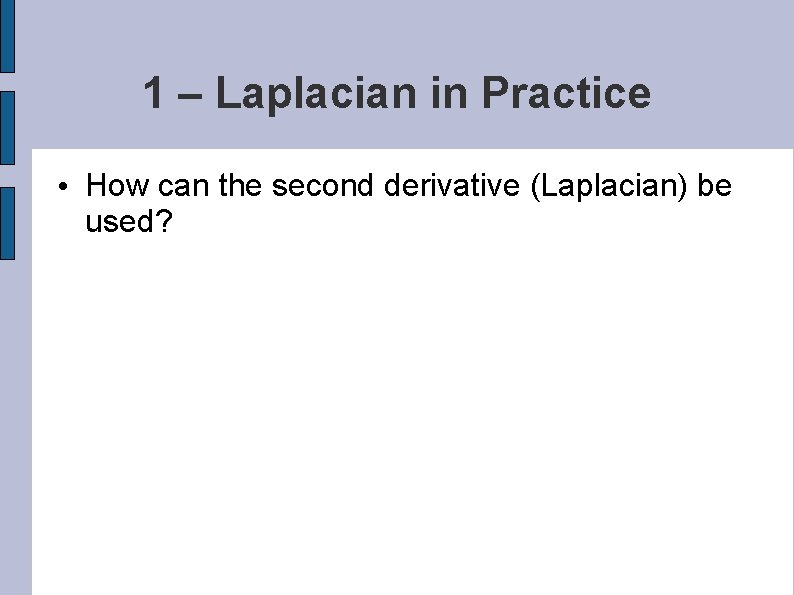 1 – Laplacian in Practice

• How can the second derivative (Laplacian) be used?